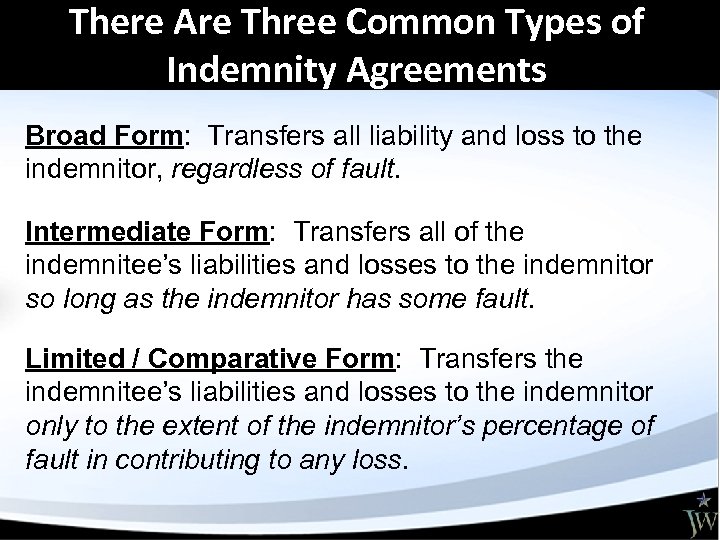 There Are Three Common Types of Indemnity Agreements

Broad Form: Transfers all liability and loss to the indemnitor, regardless of fault.

Intermediate Form: Transfers all of the indemnitee's liabilities and losses to the indemnitor so long as the indemnitor has some fault.

Limited / Comparative Form: Transfers the indemnitee's liabilities and losses to the indemnitor only to the extent of the indemnitor's percentage of fault in contributing to any loss.

JW